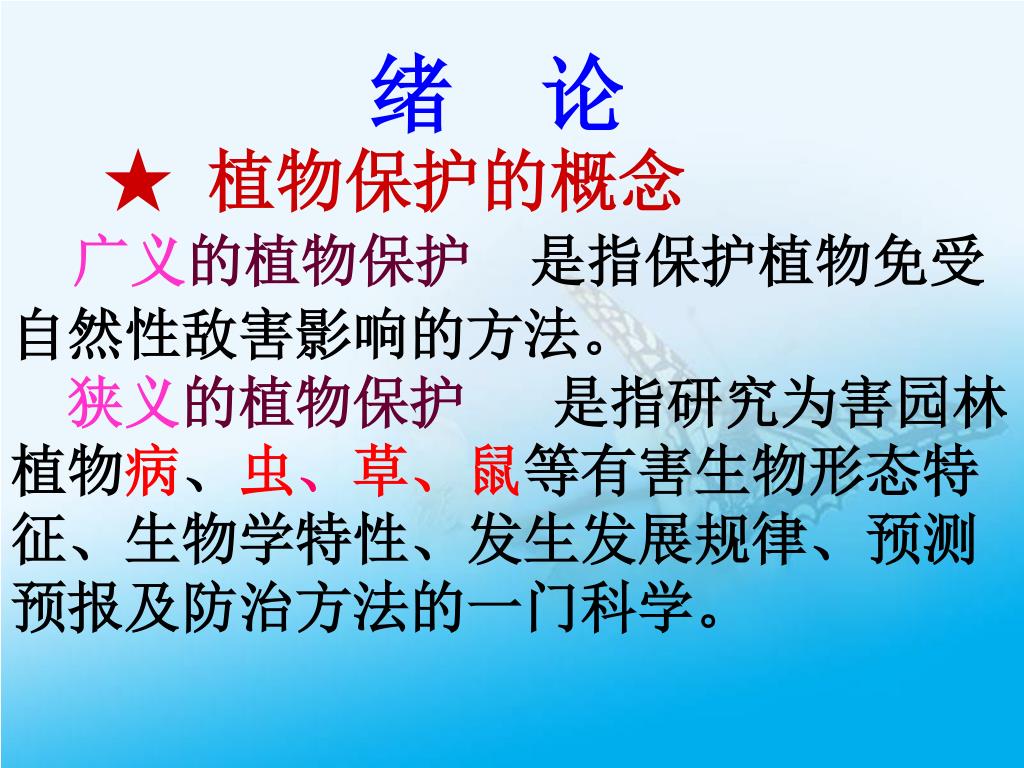 绪 论

★ 植物保护的概念

广义的植物保护 是指保护植物免受自然性敌害影响的方法。

狭义的植物保护 是指研究为害园林植物病、虫、草、鼠等有害生物形态特征、生物学特性、发生发展规律、预测预报及防治方法的一门科学。